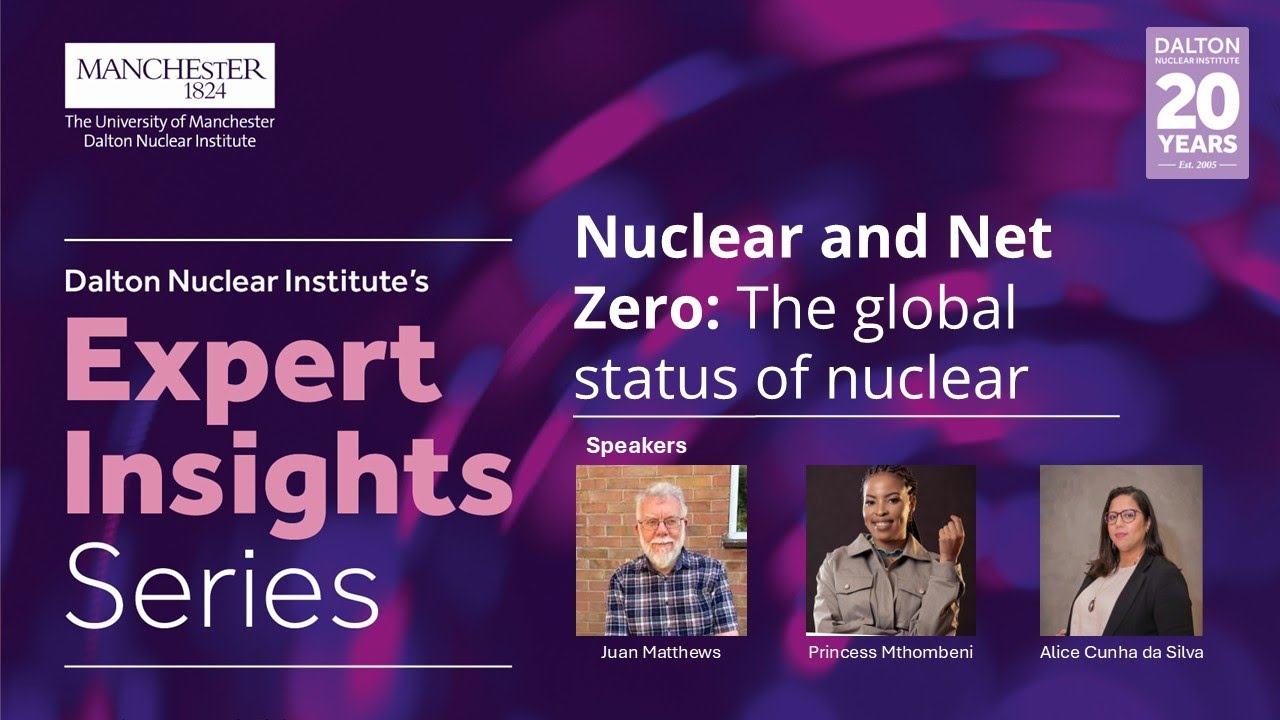 MANCHESTER
1824
The University of Manchester
Dalton Nuclear Institute

DALTON
NUCLEAR INSTITUTE
20
YEARS
Est. 2005

Dalton Nuclear Institute's
Expert Insights Series

Nuclear and Net Zero: The global status of nuclear

Speakers

Juan Matthews

Princess Mthombeni

Alice Cunha da Silva